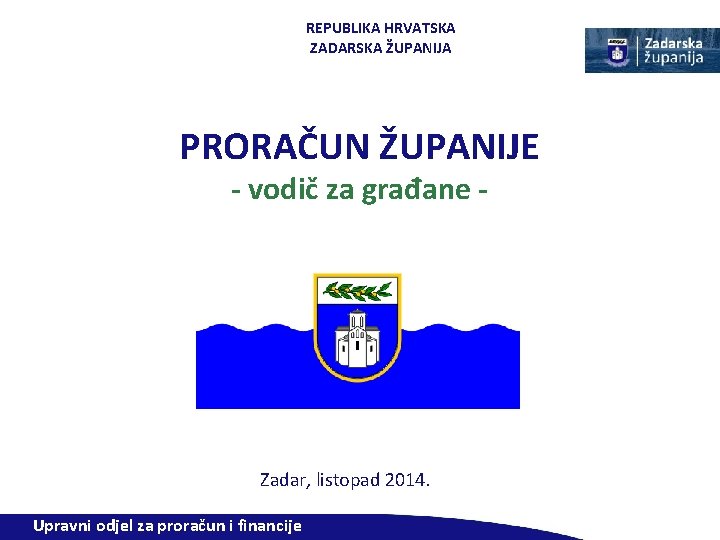 REPUBLIKA HRVATSKA
ZADARSKA ŽUPANIJA

Zadarska županija

PRORAČUN ŽUPANIJE
- vodič za građane -

Zadar, listopad 2014.

Upravni odjel za proračun i financije